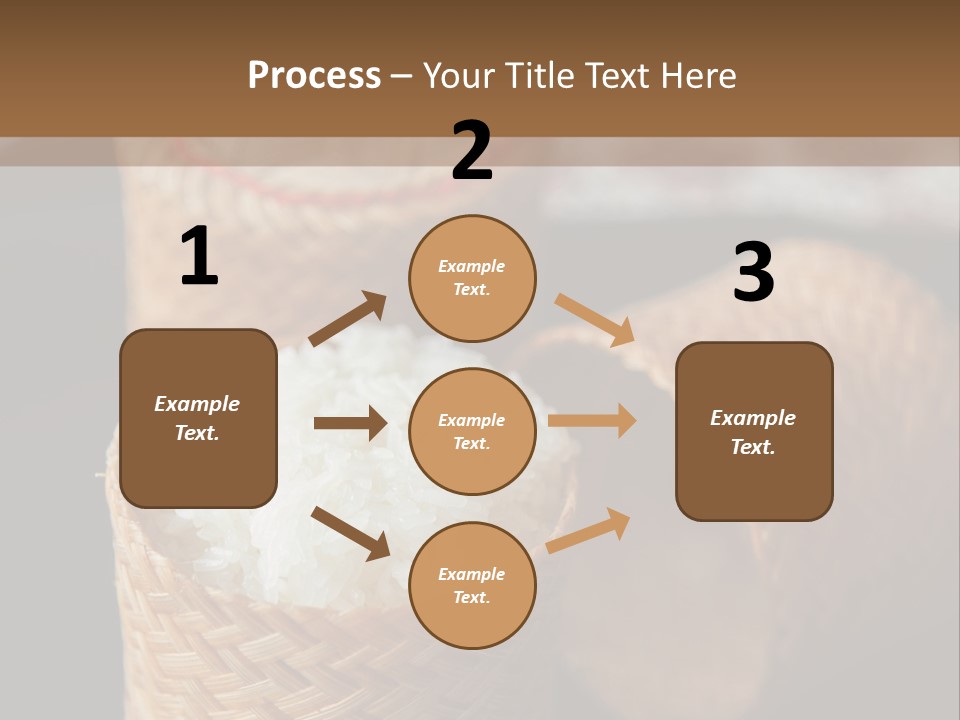 Process – Your Title Text Here

1

Example Text.

2

Example Text.

Example Text.

Example Text.

3

Example Text.